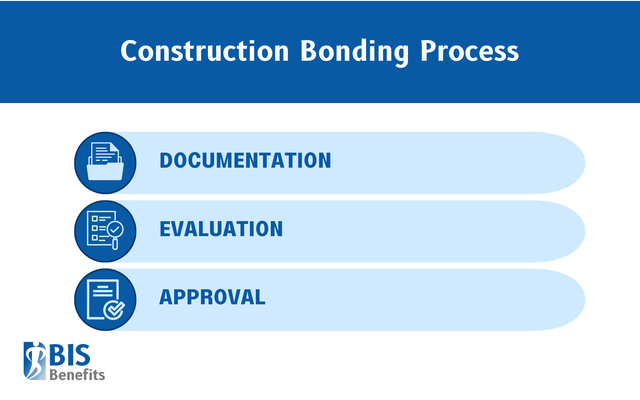 Construction Bonding Process

DOCUMENTATION

EVALUATION

APPROVAL

BIS
Benefits